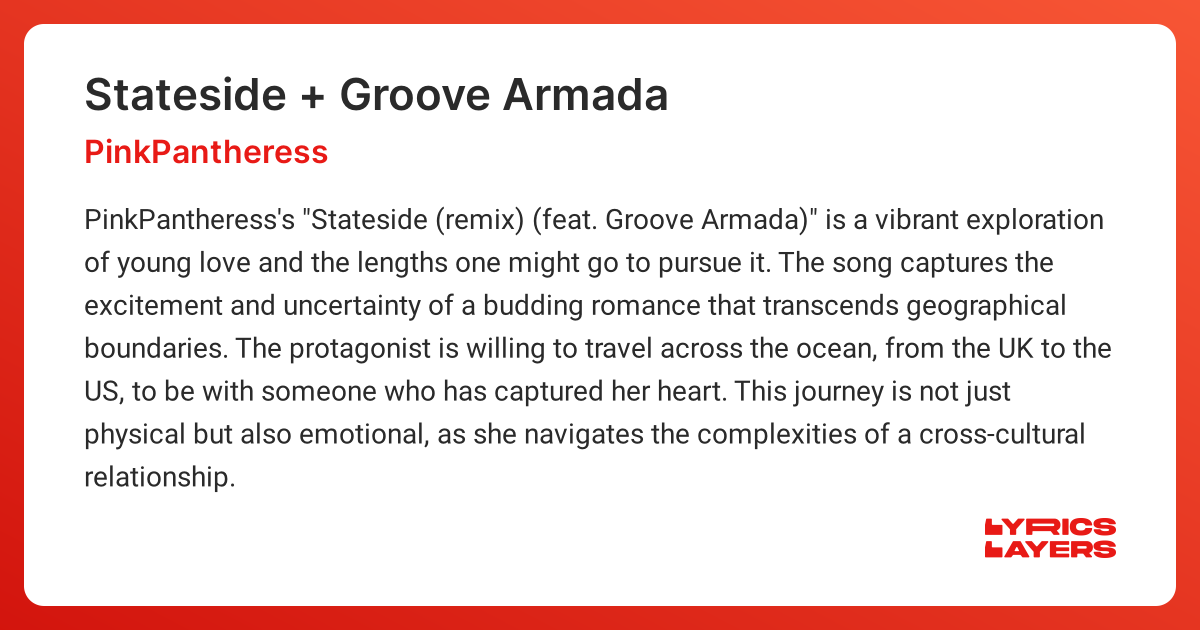 Stateside + Groove Armada

PinkPantheress

PinkPantheress's "Stateside (remix) (feat. Groove Armada)" is a vibrant exploration of young love and the lengths one might go to pursue it. The song captures the excitement and uncertainty of a budding romance that transcends geographical boundaries. The protagonist is willing to travel across the ocean, from the UK to the US, to be with someone who has captured her heart. This journey is not just physical but also emotional, as she navigates the complexities of a cross-cultural relationship.

LYRICS LAYERS